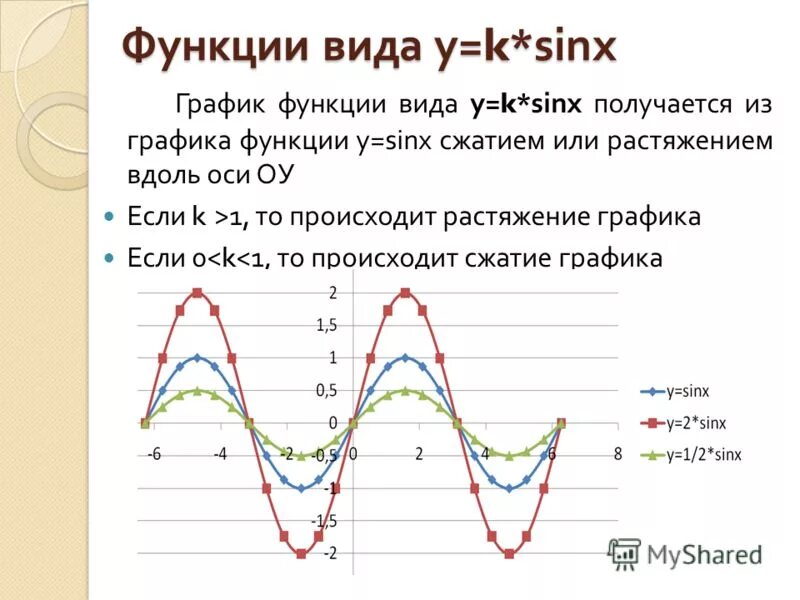 Функции вида y=k*sinx

График функции вида **y=k*sinx** получается из графика функции y=sinx сжатием или растяжением вдоль оси ОУ

Если k >1, то происходит растяжение графика

Если 0<k<1, то происходит сжатие графика

2
1,5
1
0,5
0
-0,5
-1
-1,5
-2
-6
-4
-2
0
2
4
6
8

y=sinx
y=2*sinx
y=1/2*sinx

MyShared